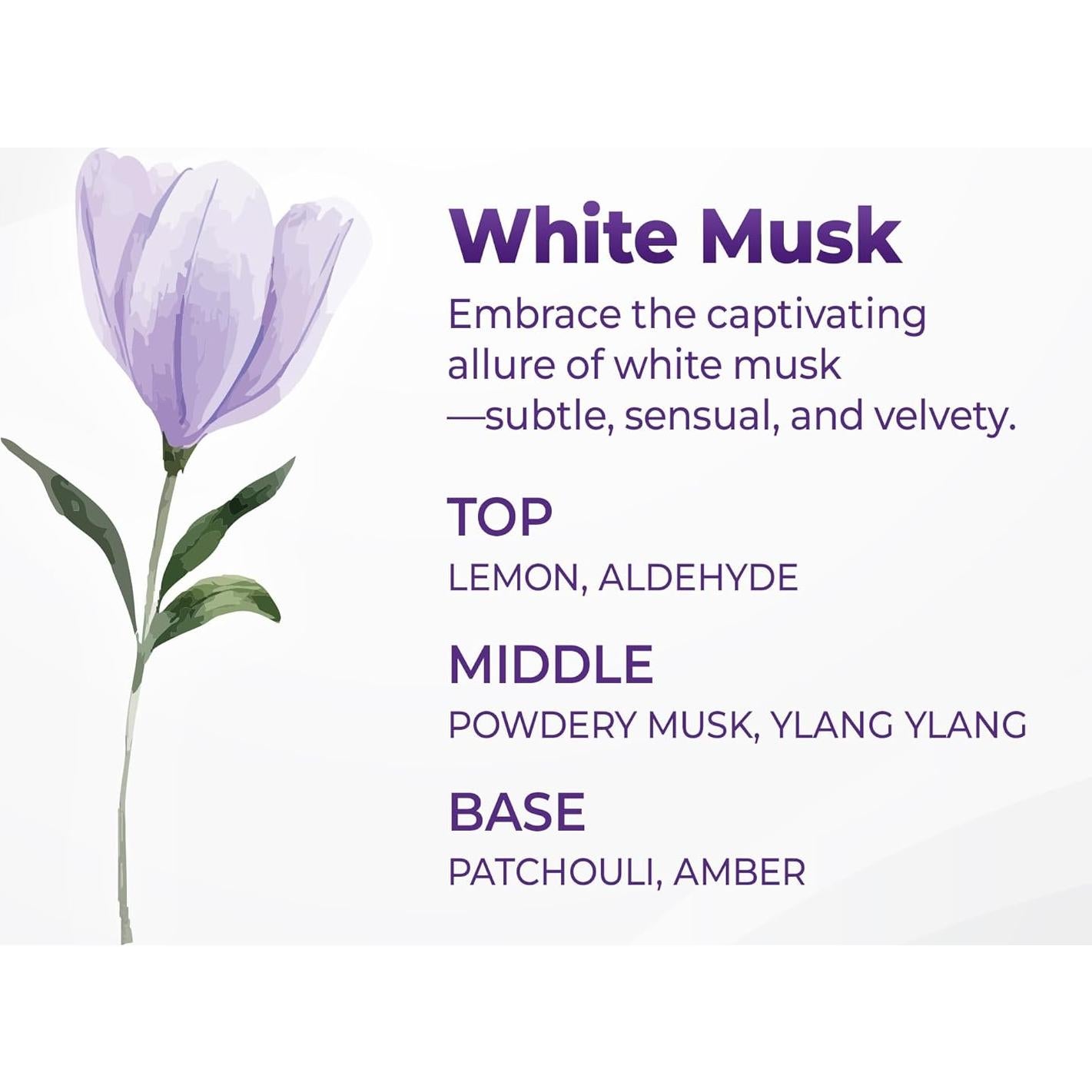 White Musk

Embrace the captivating allure of white musk —subtle, sensual, and velvety.

TOP

LEMON, ALDEHYDE

MIDDLE

POWDERY MUSK, YLANG YLANG

BASE

PATCHOULI, AMBER